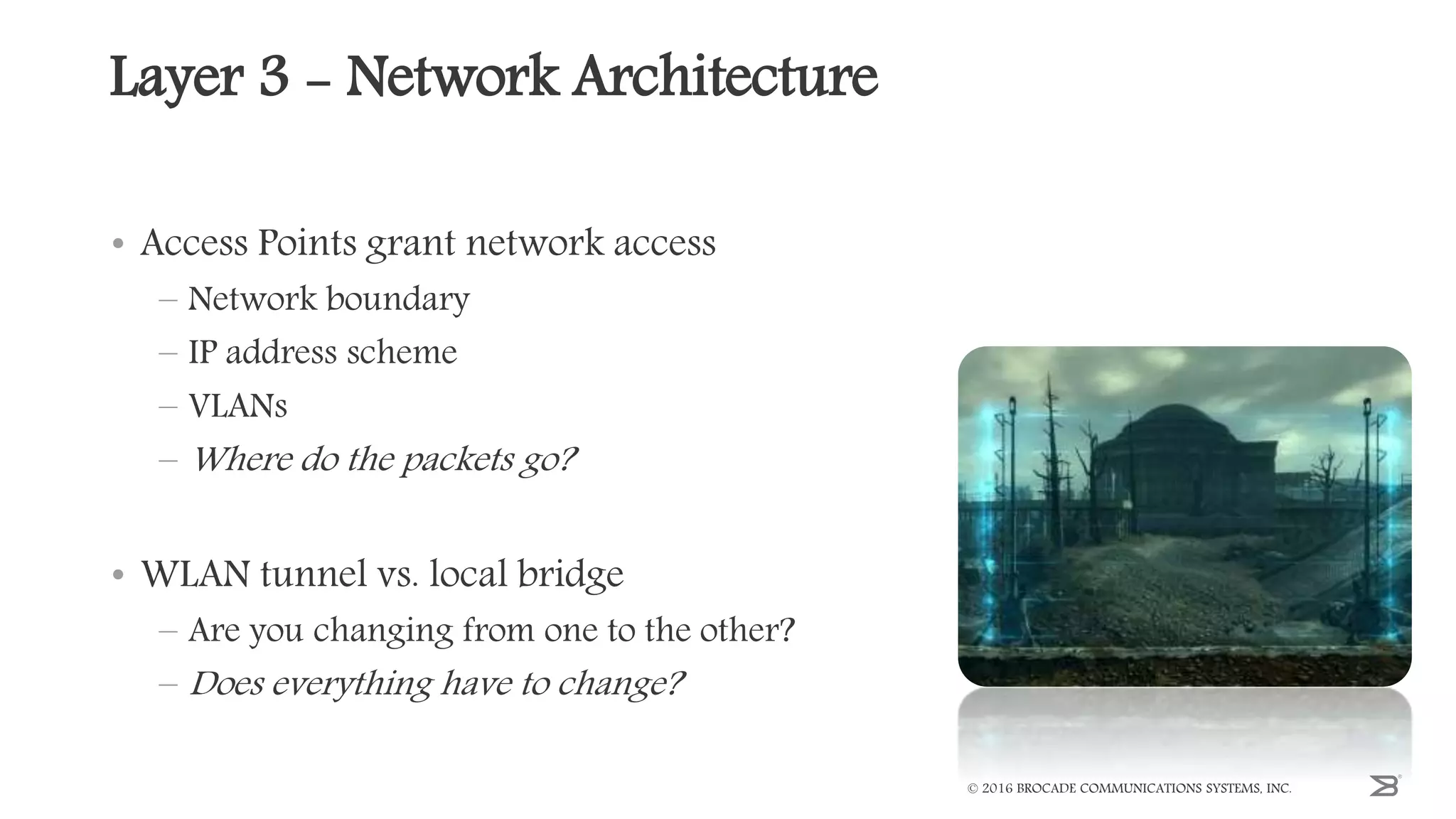 Layer 3 – Network Architecture

• Access Points grant network access
– Network boundary
– IP address scheme
– VLANs
– Where do the packets go?

• WLAN tunnel vs. local bridge
– Are you changing from one to the other?
– Does everything have to change?

© 2016 BROCADE COMMUNICATIONS SYSTEMS, INC.